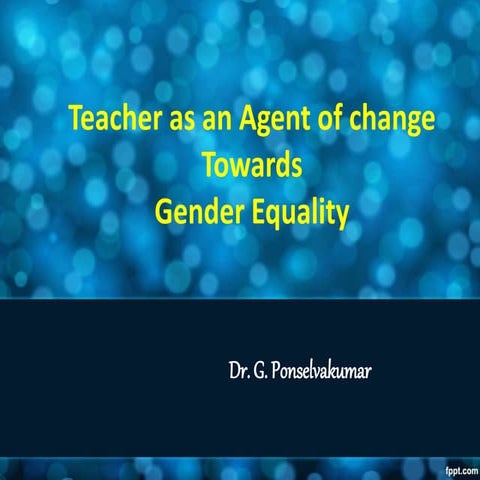 Teacher as an Agent of change
Towards
Gender Equality

Dr. G. Ponselvakumar

fppt.com